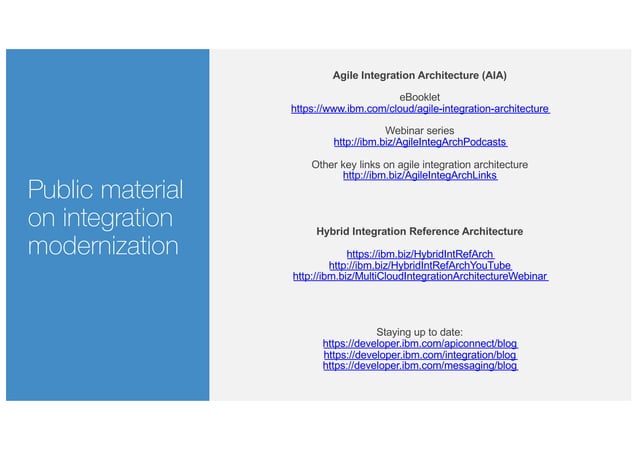 Public material on integration modernization

Agile Integration Architecture (AIA)

eBooklet
https://www.ibm.com/cloud/agile-integration-architecture

Webinar series
http://ibm.biz/AgileIntegArchPodcasts

Other key links on agile integration architecture
http://ibm.biz/AgileIntegArchLinks

Hybrid Integration Reference Architecture

https://ibm.biz/HybridIntRefArch
http://ibm.biz/HybridIntRefArchYouTube
http://ibm.biz/MultiCloudIntegrationArchitectureWebinar

Staying up to date:
https://developer.ibm.com/apiconnect/blog
https://developer.ibm.com/integration/blog
https://developer.ibm.com/messaging/blog